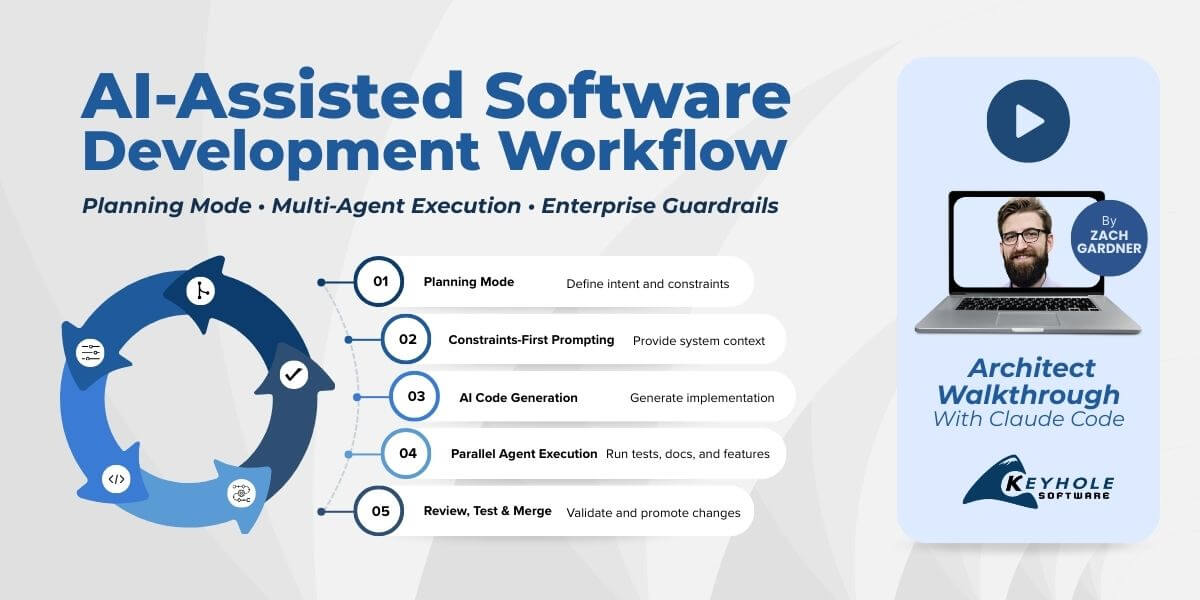 AI-Assisted Software Development Workflow

Planning Mode • Multi-Agent Execution • Enterprise Guardrails

01 Planning Mode Define intent and constraints

02 Constraints-First Prompting Provide system context

03 AI Code Generation Generate implementation

04 Parallel Agent Execution Run tests, docs, and features

05 Review, Test & Merge Validate and promote changes

By ZACH GARDNER

Architect Walkthrough With Claude Code

KEYHOLE SOFTWARE